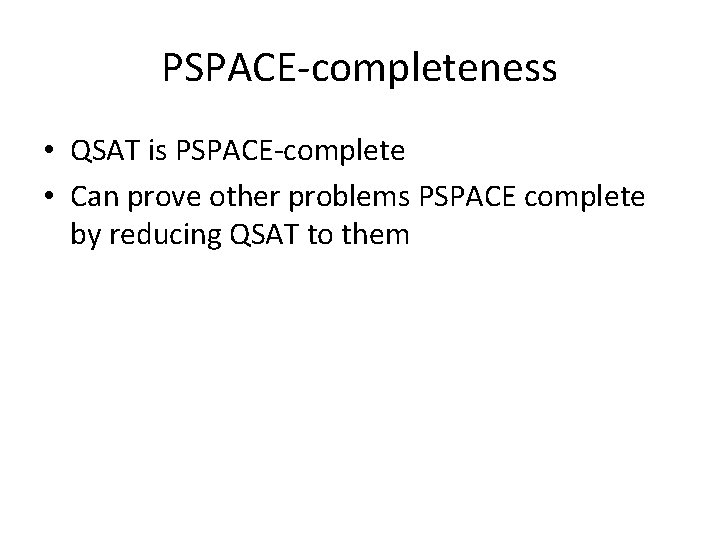 PSPACE-completeness

• QSAT is PSPACE-complete
• Can prove other problems PSPACE complete by reducing QSAT to them